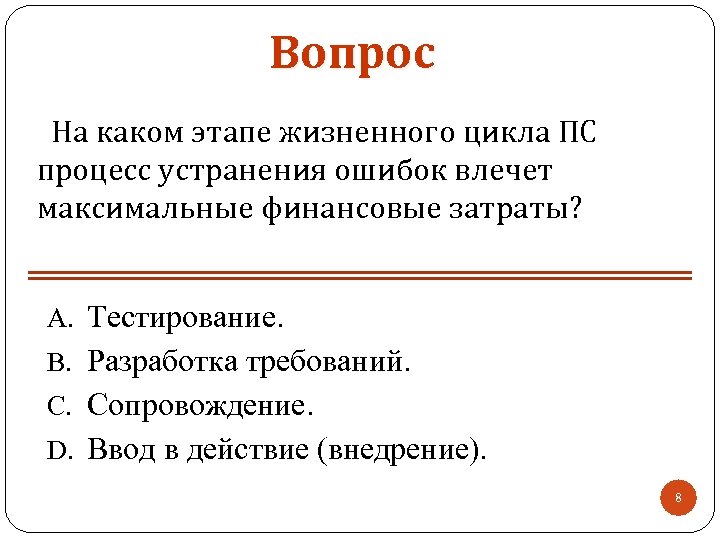 Вопрос

На каком этапе жизненного цикла ПС процесс устранения ошибок влечет максимальные финансовые затраты?

A. Тестирование.
B. Разработка требований.
C. Сопровождение.
D. Ввод в действие (внедрение).

8